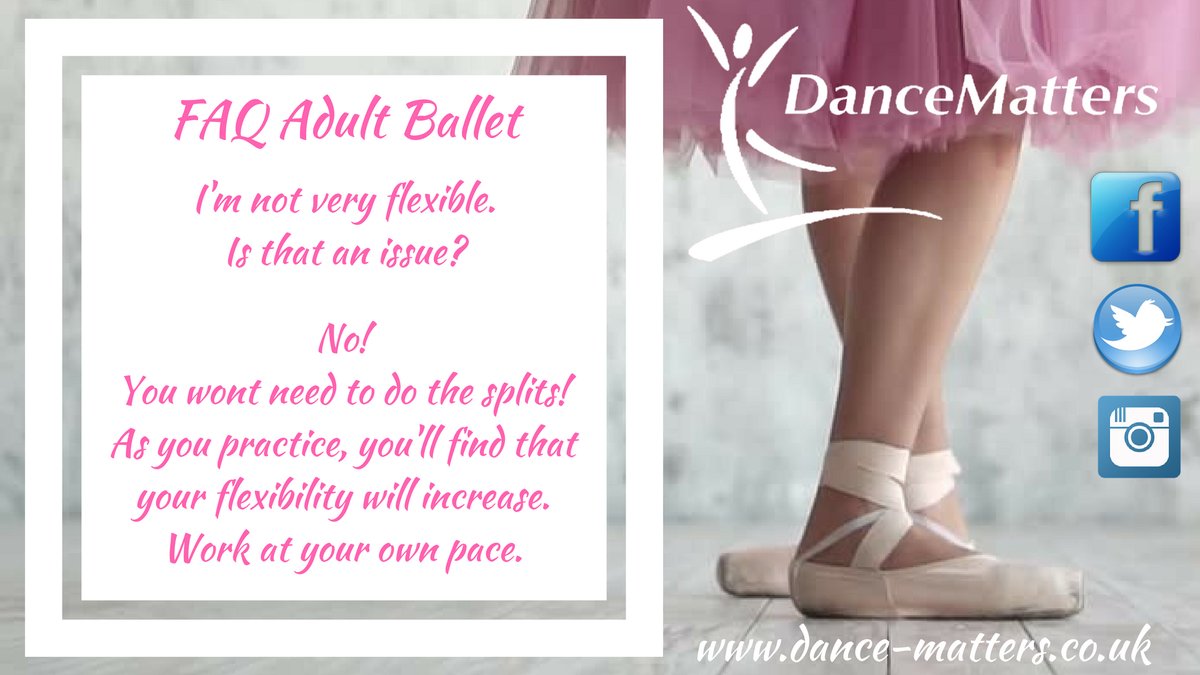 FAQ Adult Ballet

I'm not very flexible. Is that an issue?

No!
You wont need to do the splits!
As you practice, you'll find that your flexibility will increase.
Work at your own pace.

DanceMatters

f

www.dance-matters.co.uk